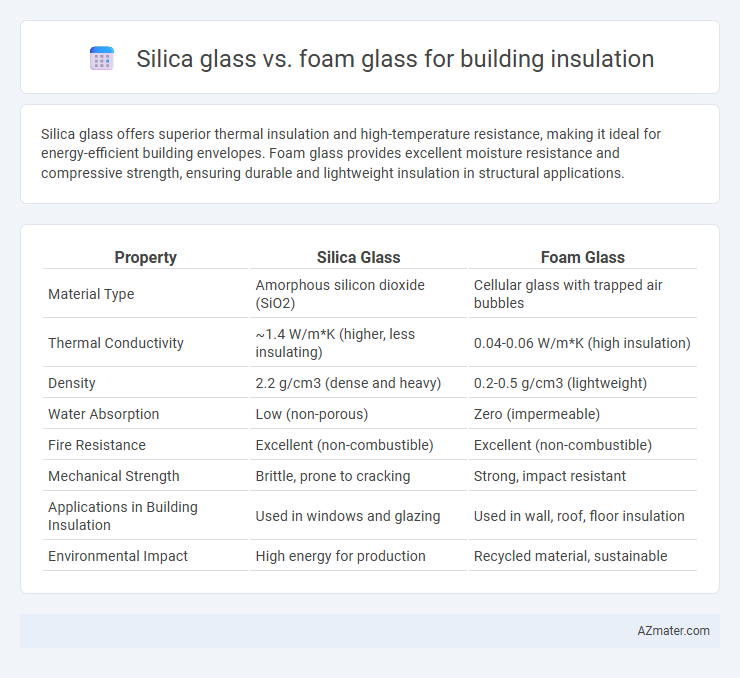 Silica glass vs. foam glass for building insulation

Silica glass offers superior thermal insulation and high-temperature resistance, making it ideal for energy-efficient building envelopes. Foam glass provides excellent moisture resistance and compressive strength, ensuring durable and lightweight insulation in structural applications.

| Property | Silica Glass | Foam Glass |
|---|---|---|
| Material Type | Amorphous silicon dioxide (SiO2) | Cellular glass with trapped air bubbles |
| Thermal Conductivity | ~1.4 W/m*K (higher, less insulating) | 0.04-0.06 W/m*K (high insulation) |
| Density | 2.2 g/cm3 (dense and heavy) | 0.2-0.5 g/cm3 (lightweight) |
| Water Absorption | Low (non-porous) | Zero (impermeable) |
| Fire Resistance | Excellent (non-combustible) | Excellent (non-combustible) |
| Mechanical Strength | Brittle, prone to cracking | Strong, impact resistant |
| Applications in Building Insulation | Used in windows and glazing | Used in wall, roof, floor insulation |
| Environmental Impact | High energy for production | Recycled material, sustainable |

AZmater.com